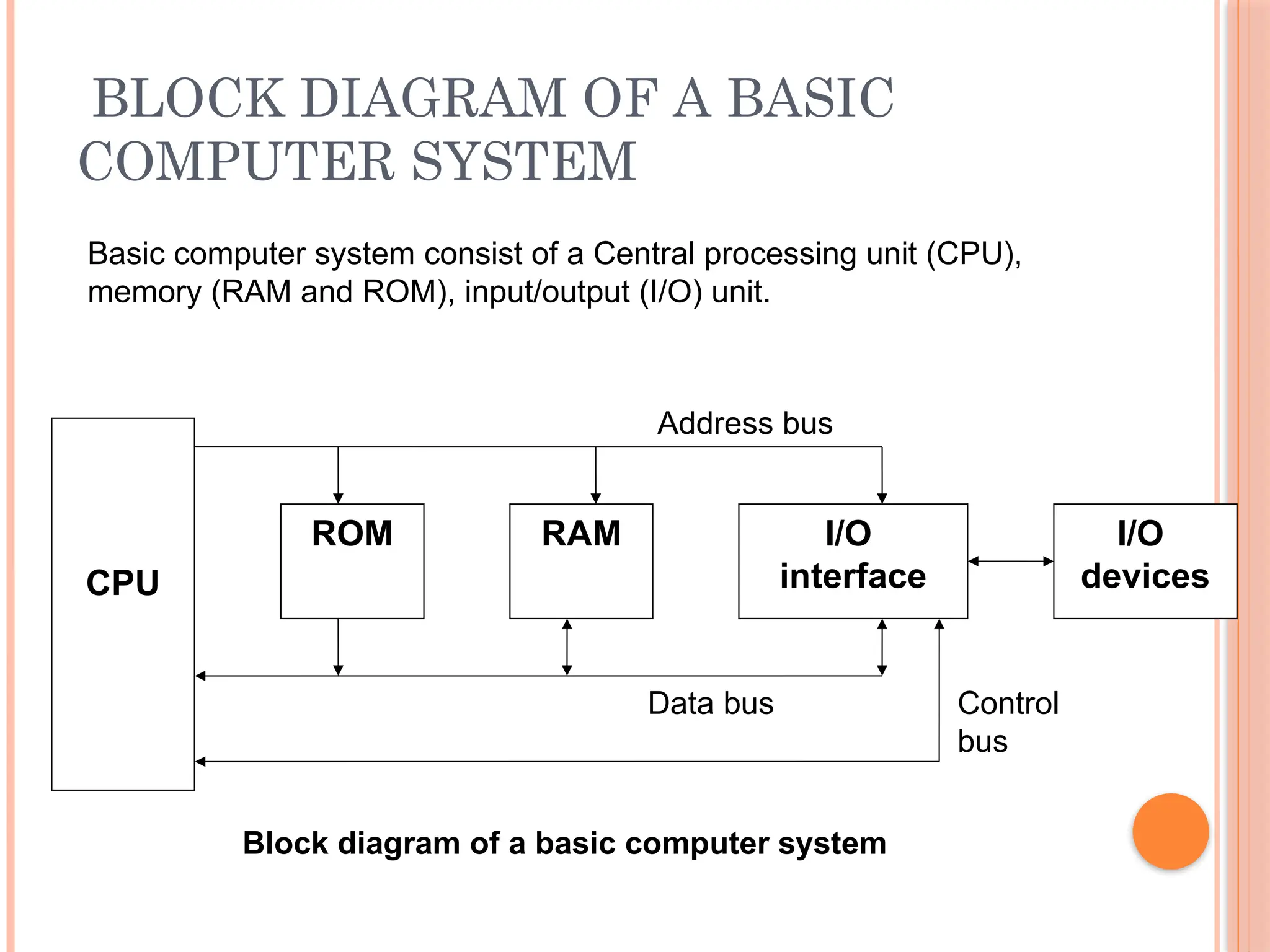 BLOCK DIAGRAM OF A BASIC COMPUTER SYSTEM

Basic computer system consist of a Central processing unit (CPU), memory (RAM and ROM), input/output (I/O) unit.

Address bus

CPU

ROM

RAM

I/O interface

I/O devices

Data bus

Control bus

Block diagram of a basic computer system